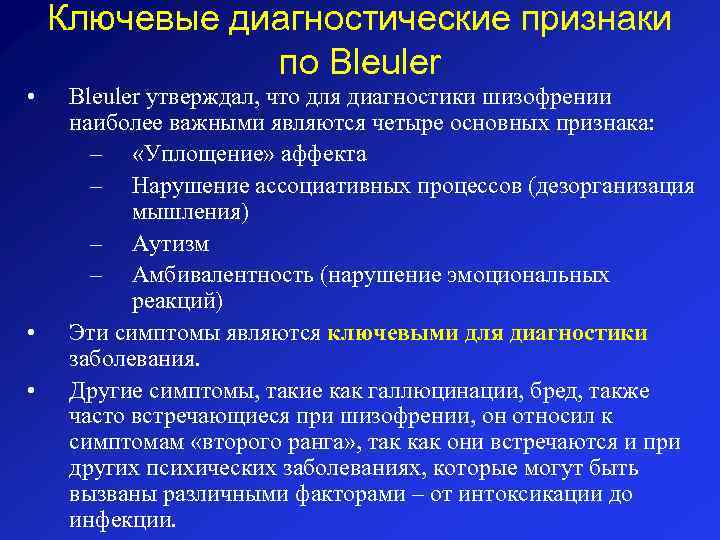 Ключевые диагностические признаки по Bleuler

• Bleuler утверждал, что для диагностики шизофрении наиболее важными являются четыре основных признака:
– «Уплощение» аффекта
– Нарушение ассоциативных процессов (дезорганизация мышления)
– Аутизм
– Амбивалентность (нарушение эмоциональных реакций)

• Эти симптомы являются ключевыми для диагностики заболевания.

• Другие симптомы, такие как галлюцинации, бред, также часто встречающиеся при шизофрении, он относил к симптомам «второго ранга», так как они встречаются и при других психических заболеваниях, которые могут быть вызваны различными факторами – от интоксикации до инфекции.